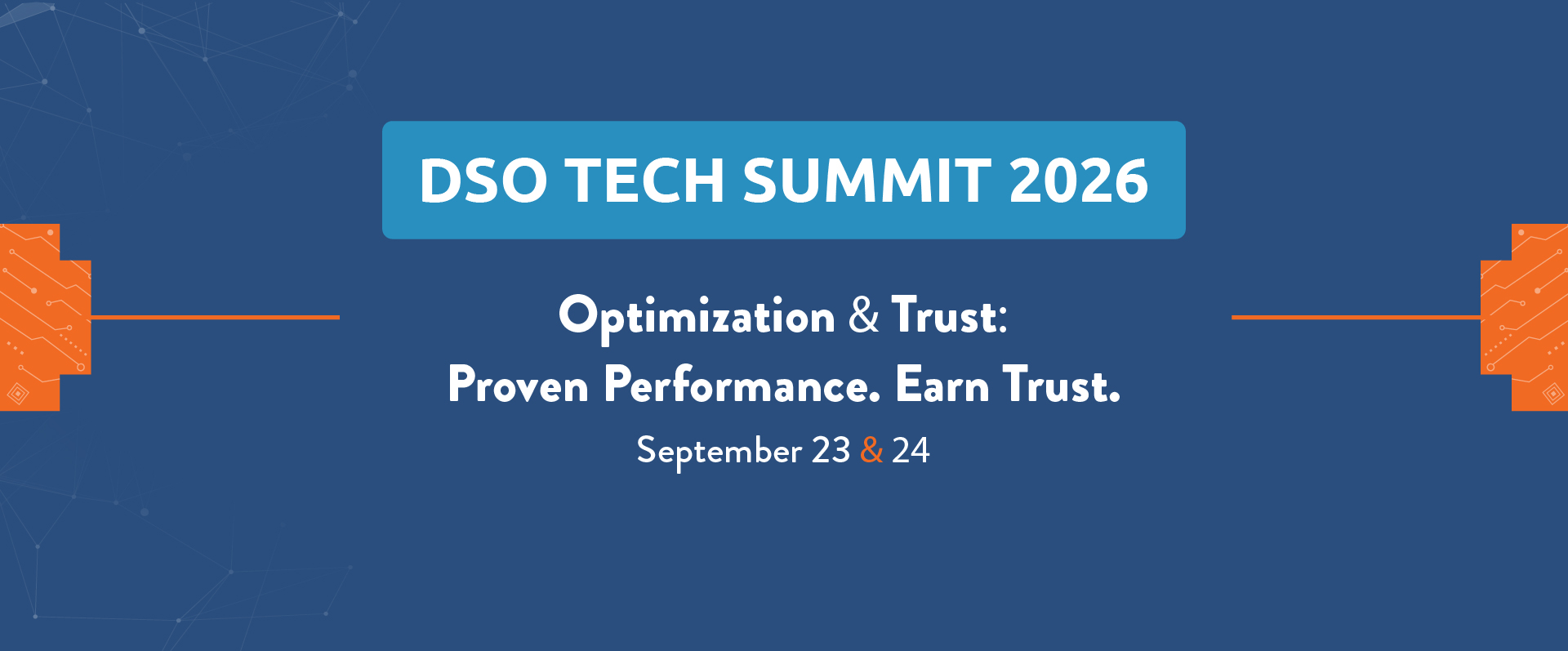 DSO TECH SUMMIT 2026

Optimization & Trust:
Proven Performance. Earn Trust.

September 23 & 24